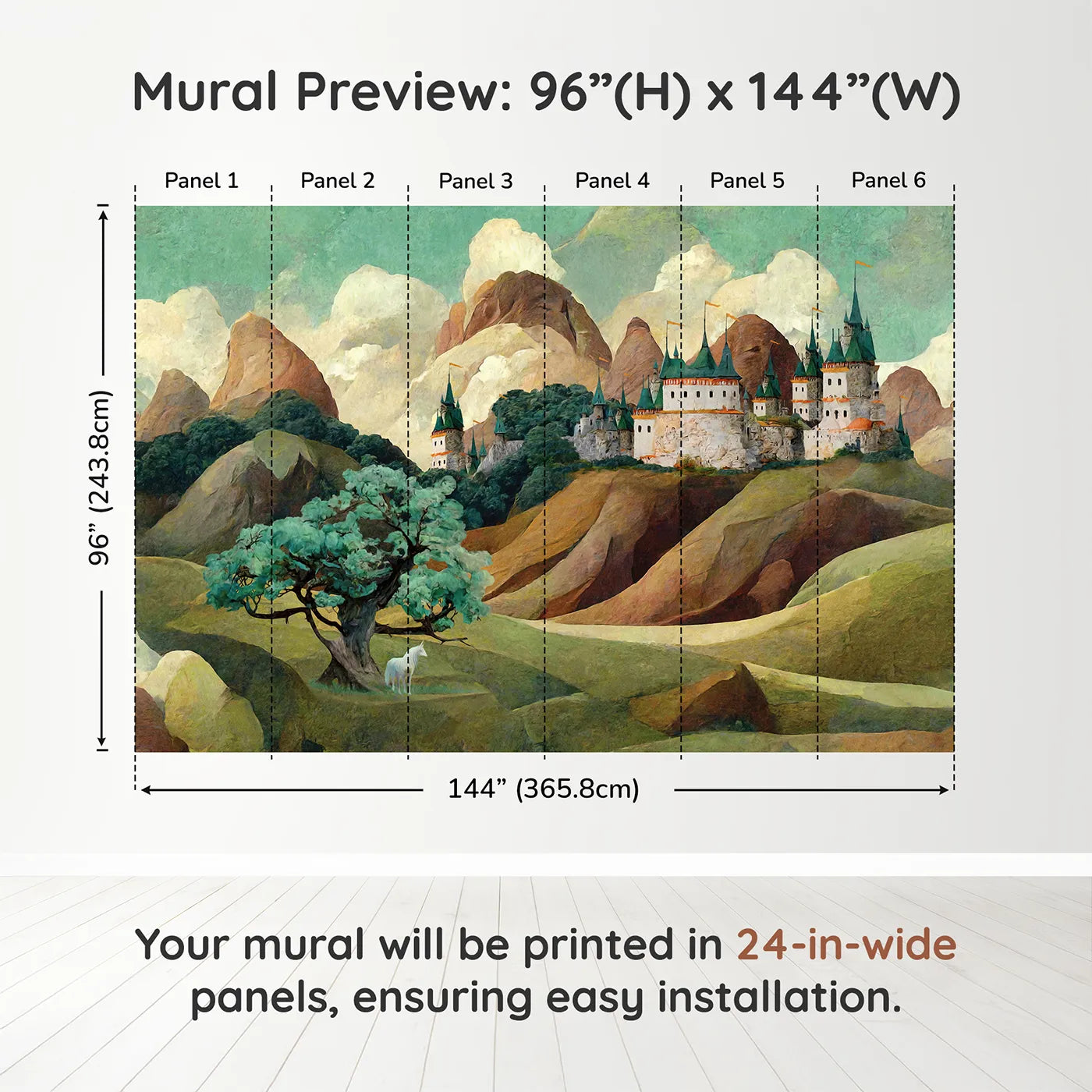 Mural Preview: 96”(H) x 144”(W)

Panel 1
Panel 2
Panel 3
Panel 4
Panel 5
Panel 6

96” (243.8cm)

144” (365.8cm)

Your mural will be printed in 24-in-wide panels, ensuring easy installation.